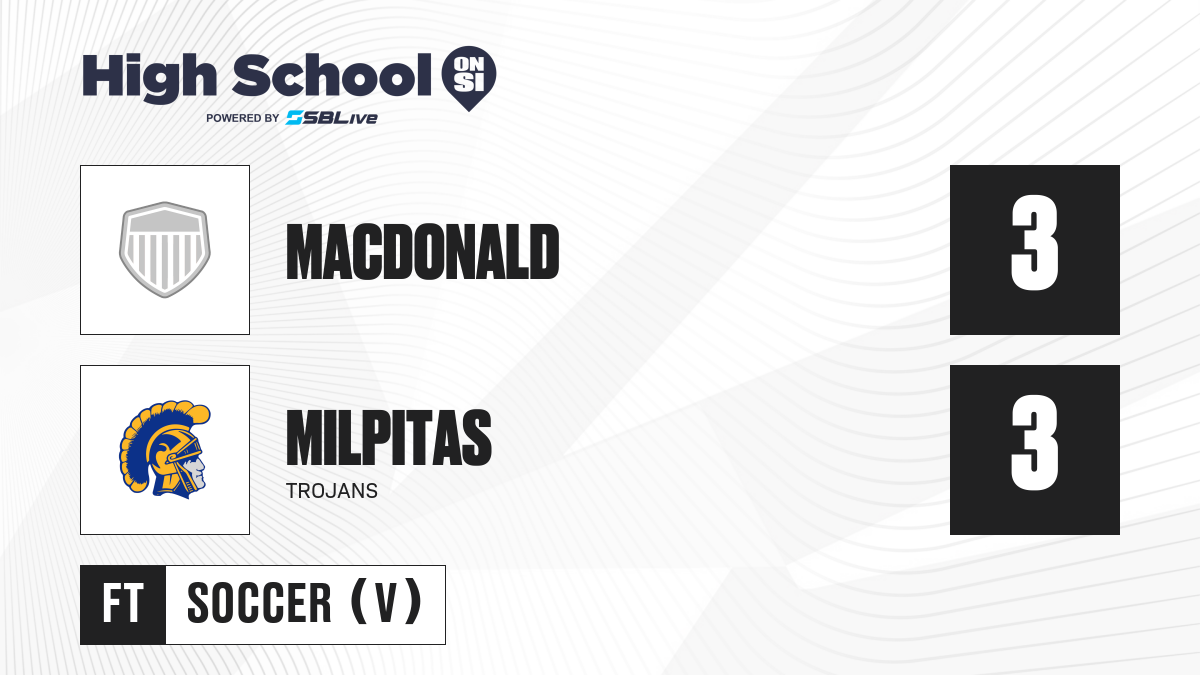 High School ON SI
POWERED BY SBLive

MACDONALD
3

MILPITAS
TROJANS
3

FT
SOCCER (V)